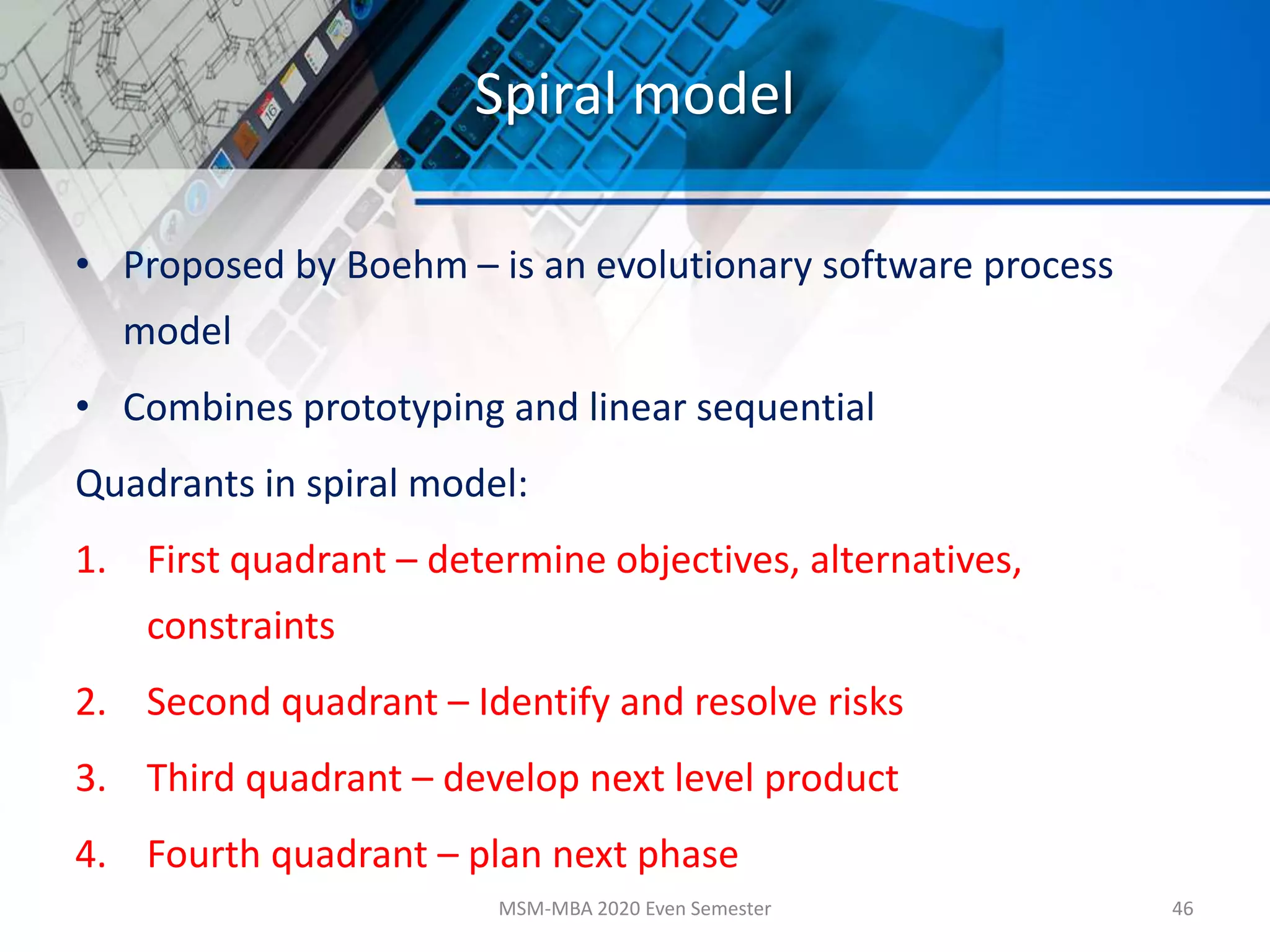 Spiral model

• Proposed by Boehm – is an evolutionary software process model

• Combines prototyping and linear sequential

Quadrants in spiral model:

1. First quadrant – determine objectives, alternatives, constraints

2. Second quadrant – Identify and resolve risks

3. Third quadrant – develop next level product

4. Fourth quadrant – plan next phase

MSM-MBA 2020 Even Semester

46